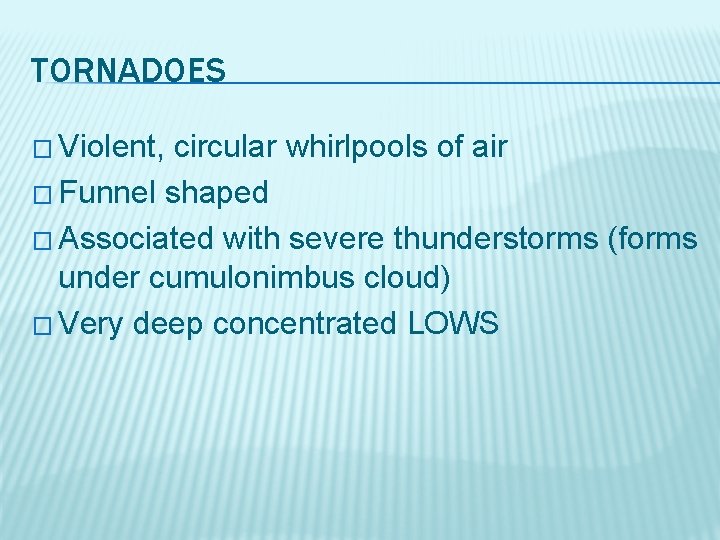 TORNADOES

□ Violent, circular whirlpools of air
□ Funnel shaped
□ Associated with severe thunderstorms (forms under cumulonimbus cloud)
□ Very deep concentrated LOWS